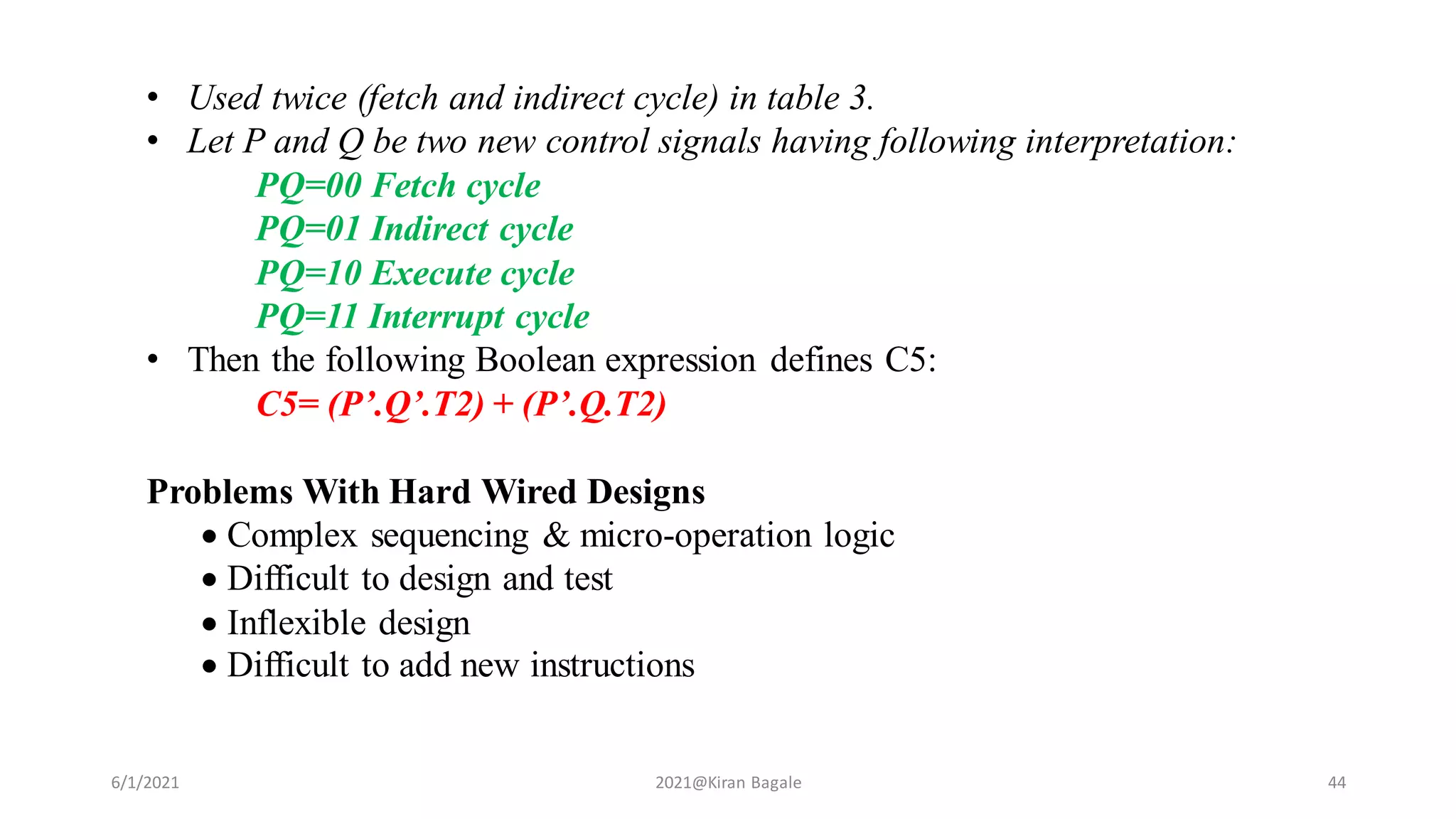 • Used twice (fetch and indirect cycle) in table 3.
• Let P and Q be two new control signals having following interpretation:

PQ=00 Fetch cycle
PQ=01 Indirect cycle
PQ=10 Execute cycle
PQ=11 Interrupt cycle

• Then the following Boolean expression defines C5:

C5= (P’.Q’.T2) + (P’.Q.T2)

Problems With Hard Wired Designs

• Complex sequencing & micro-operation logic
• Difficult to design and test
• Inflexible design
• Difficult to add new instructions

6/1/2021

2021@Kiran Bagale

44